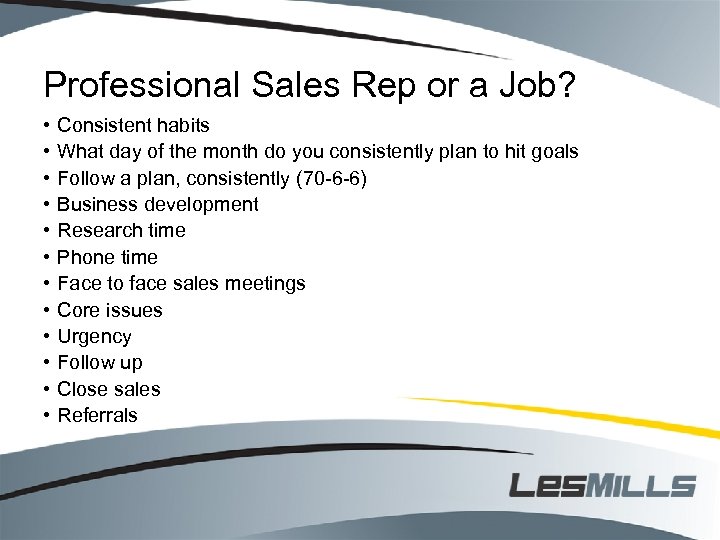 Professional Sales Rep or a Job?

• Consistent habits
• What day of the month do you consistently plan to hit goals
• Follow a plan, consistently (70-6-6)
• Business development
• Research time
• Phone time
• Face to face sales meetings
• Core issues
• Urgency
• Follow up
• Close sales
• Referrals

LESMILLS